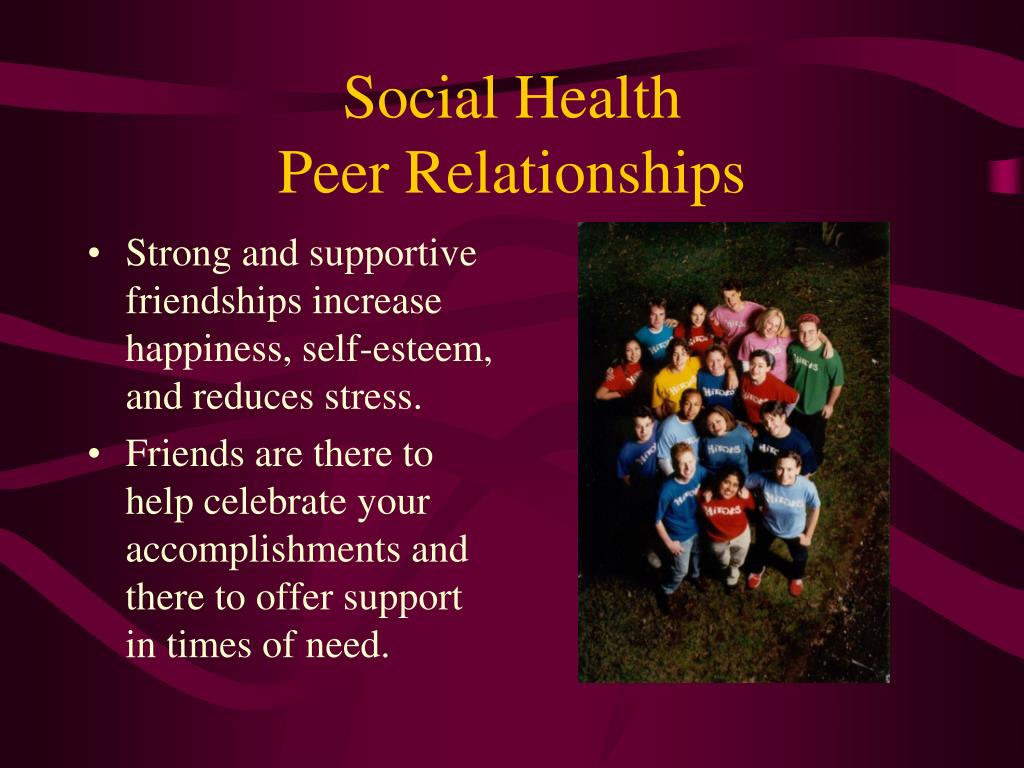 Social Health
Peer Relationships

• Strong and supportive friendships increase happiness, self-esteem, and reduces stress.
• Friends are there to help celebrate your accomplishments and there to offer support in times of need.